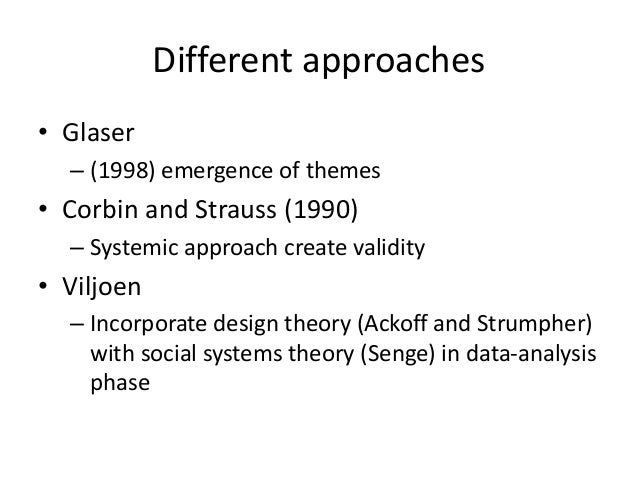 Different approaches

• Glaser
– (1998) emergence of themes
• Corbin and Strauss (1990)
– Systemic approach create validity
• Viljoen
– Incorporate design theory (Ackoff and Strumpher) with social systems theory (Senge) in data-analysis phase